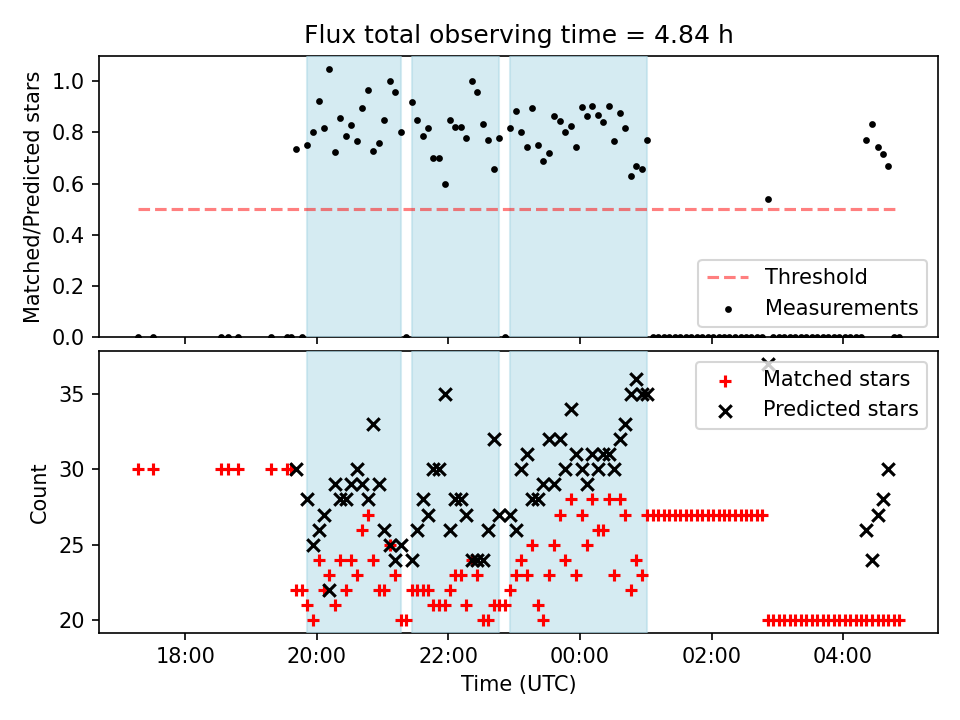 Flux total observing time = 4.84 h

Matched/Predicted stars

1.0
0.8
0.6
0.4
0.2
0.0

Threshold
Measurements

Count

35
30
25
20

Matched stars
Predicted stars

18:00
20:00
22:00
00:00
02:00
04:00

Time (UTC)